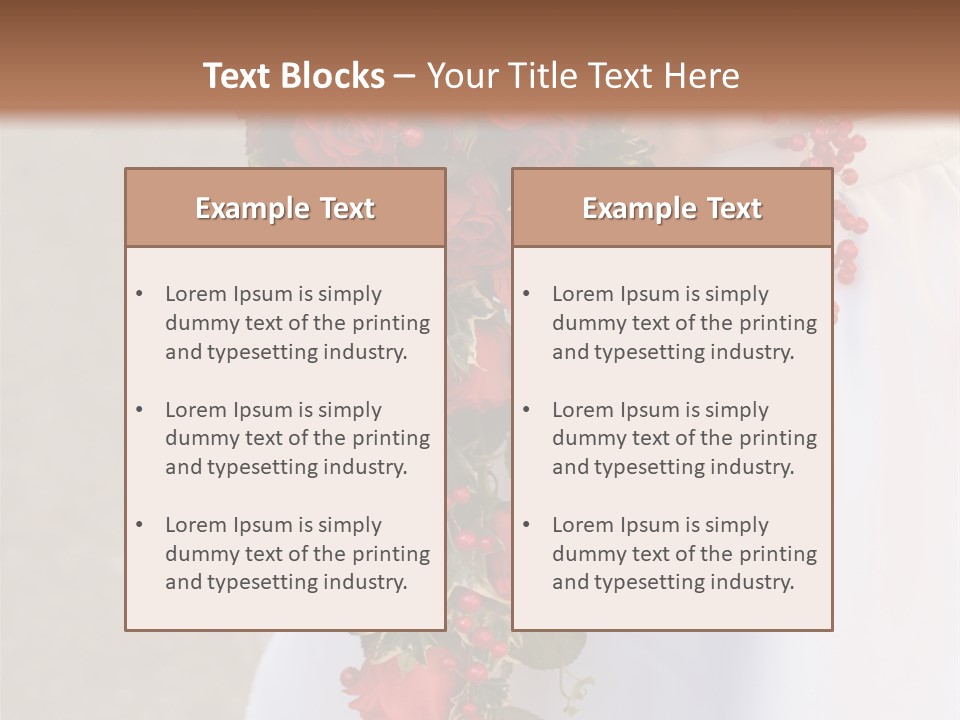 Text Blocks – Your Title Text Here

Example Text

• Lorem Ipsum is simply dummy text of the printing and typesetting industry.

• Lorem Ipsum is simply dummy text of the printing and typesetting industry.

• Lorem Ipsum is simply dummy text of the printing and typesetting industry.

Example Text

• Lorem Ipsum is simply dummy text of the printing and typesetting industry.

• Lorem Ipsum is simply dummy text of the printing and typesetting industry.

• Lorem Ipsum is simply dummy text of the printing and typesetting industry.